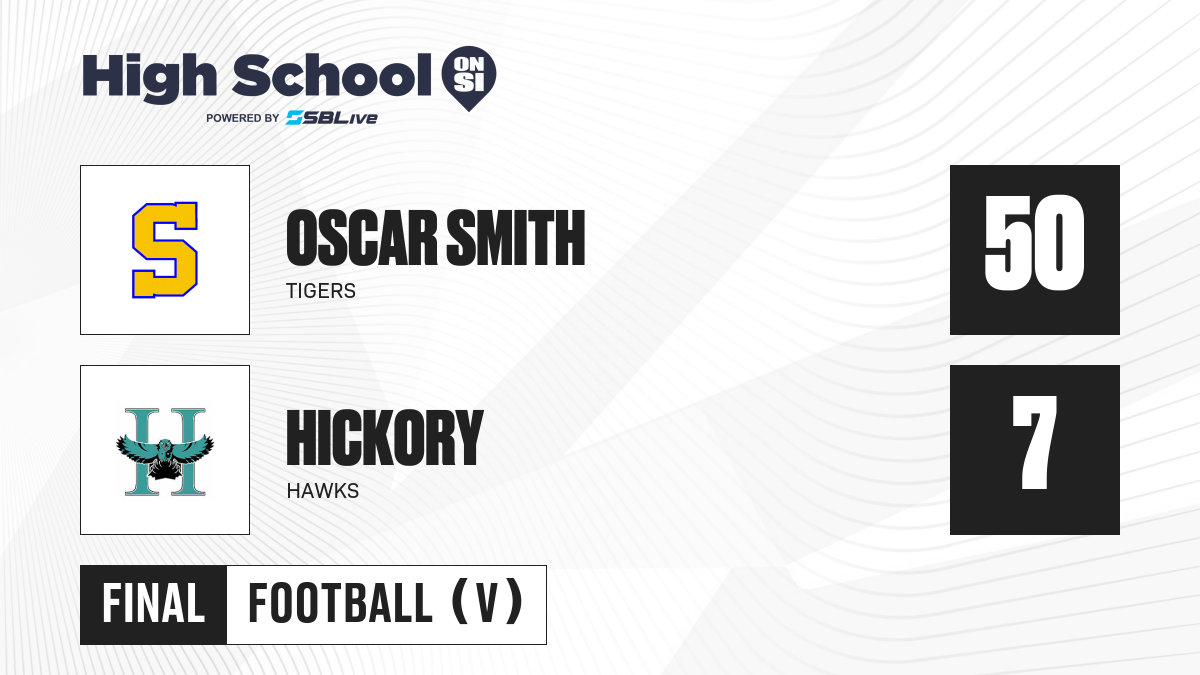 High School ON SI
POWERED BY SBLive

S

OSCAR SMITH
TIGERS

50

H

HICKORY
HAWKS

7

FINAL FOOTBALL (V)